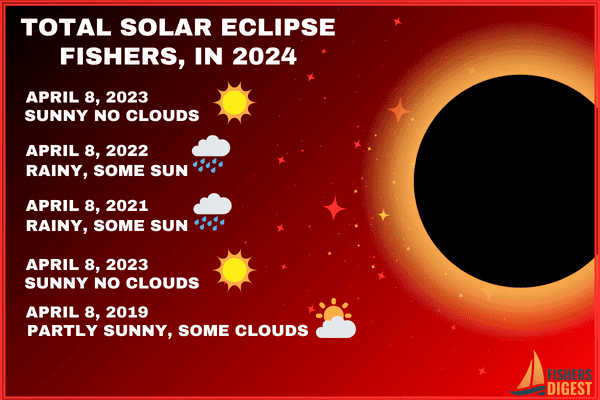 TOTAL SOLAR ECLIPSE FISHERS, IN 2024

APRIL 8, 2023
SUNNY NO CLOUDS

APRIL 8, 2022
RAINY, SOME SUN

APRIL 8, 2021
RAINY, SOME SUN

APRIL 8, 2023
SUNNY NO CLOUDS

APRIL 8, 2019
PARTLY SUNNY, SOME CLOUDS

FISHERS DIGEST